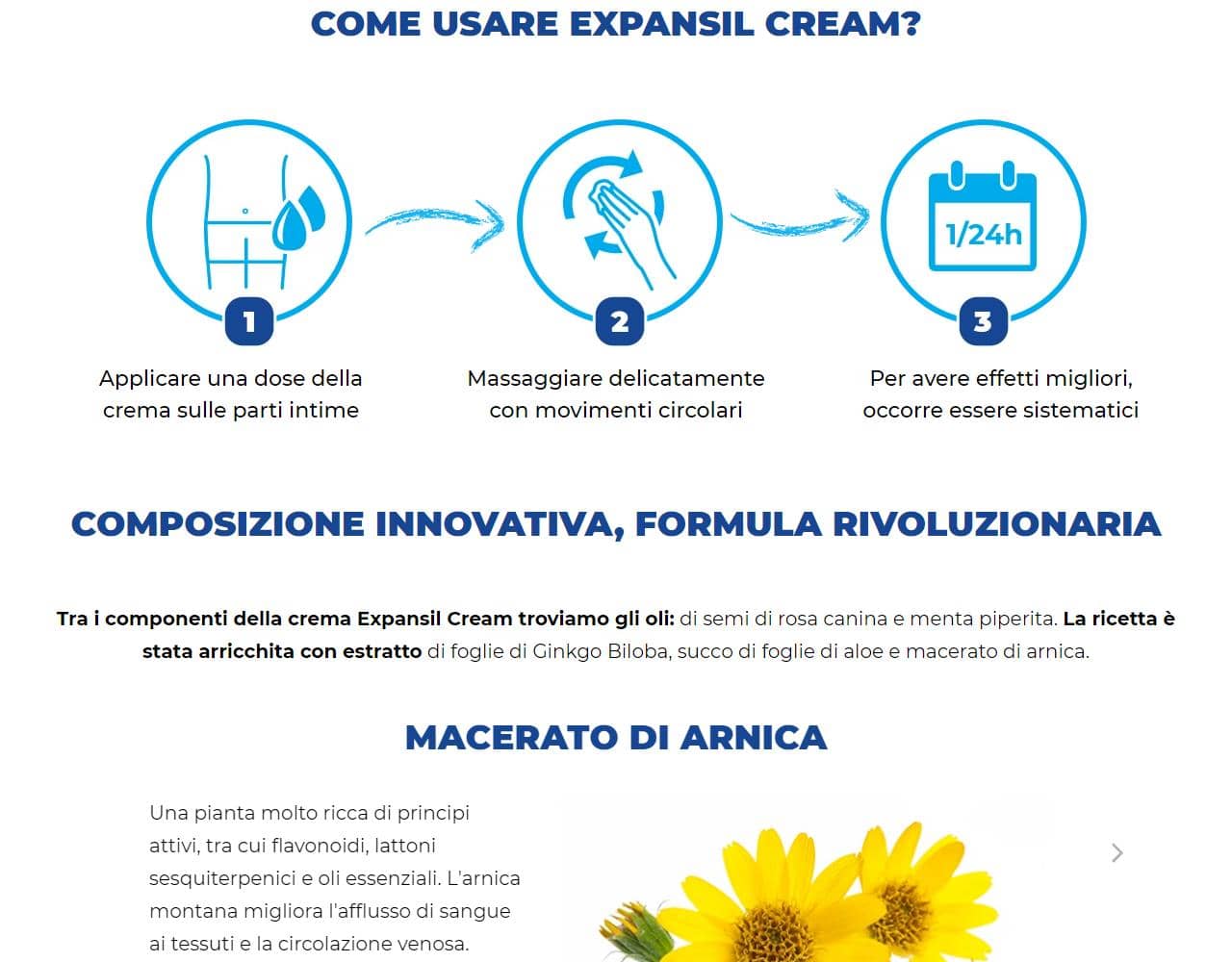 COME USARE EXPANSIL CREAM?

1/24h

1

Applicare una dose della crema sulle parti intime

2

Massaggiare delicatamente con movimenti circolari

3

Per avere effetti migliori, occorre essere sistematici

COMPOSIZIONE INNOVATIVA, FORMULA RIVOLUZIONARIA

Tra i componenti della crema Expansil Cream troviamo gli oli: di semi di rosa canina e menta piperita. La ricetta è stata arricchita con estratto di foglie di Ginkgo Biloba, succo di foglie di aloe e macerato di arnica.

MACERATO DI ARNICA

Una pianta molto ricca di principi attivi, tra cui flavonoidi, lattoni sesquiterpenici e oli essenziali. L'arnica montana migliora l'afflusso di sangue ai tessuti e la circolazione venosa.